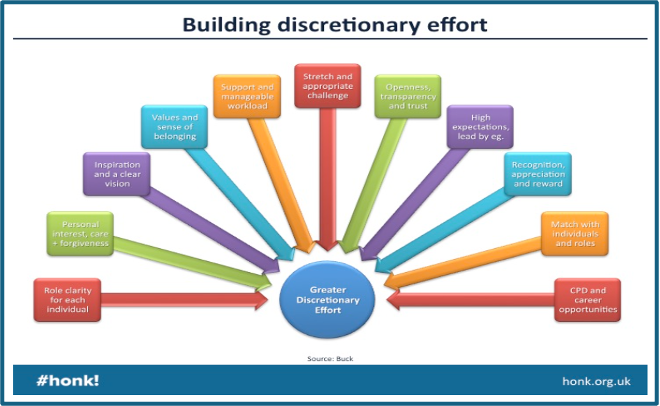 Building discretionary effort

Role clarity for each individual

Personal interest, care + forgiveness

Inspiration and a clear vision

Values and sense of belonging

Support and manageable workload

Stretch and appropriate challenge

Openness, transparency and trust

High expectations, lead by eg.

Recognition, appreciation and reward

Match with individuals and roles

CPD and career opportunities

Greater Discretionary Effort

Source: Buck

#honk!

honk.org.uk